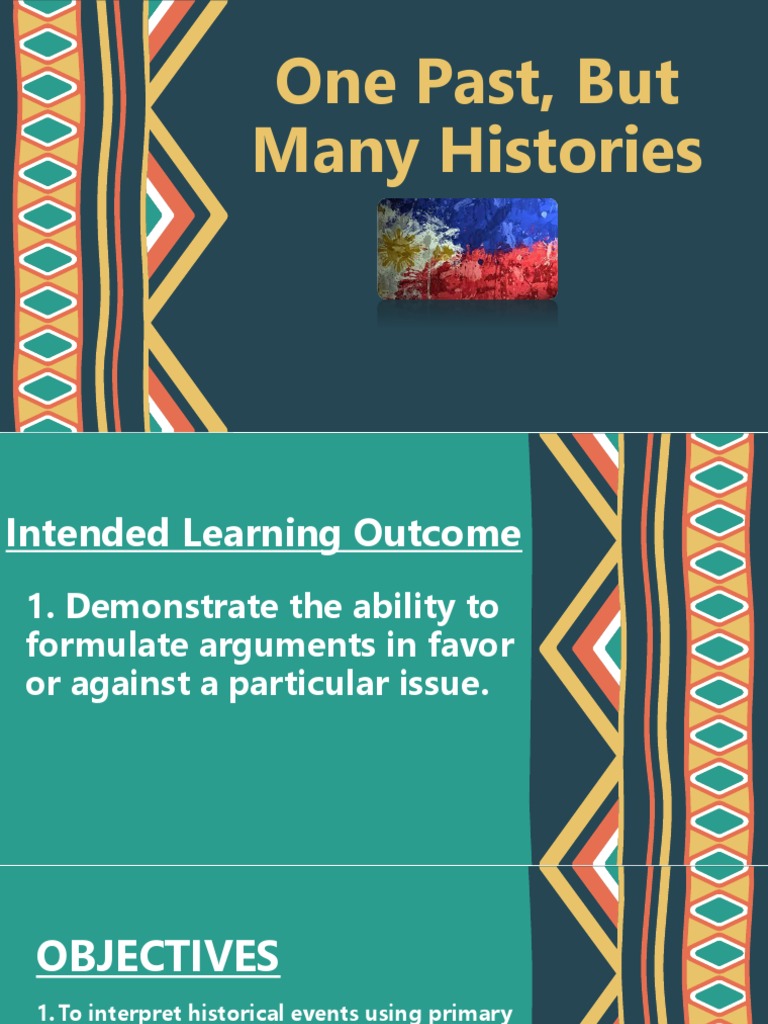 One Past, But Many Histories

Intended Learning Outcome

1. Demonstrate the ability to formulate arguments in favor or against a particular issue.

OBJECTIVES

1. To interpret historical events using primary